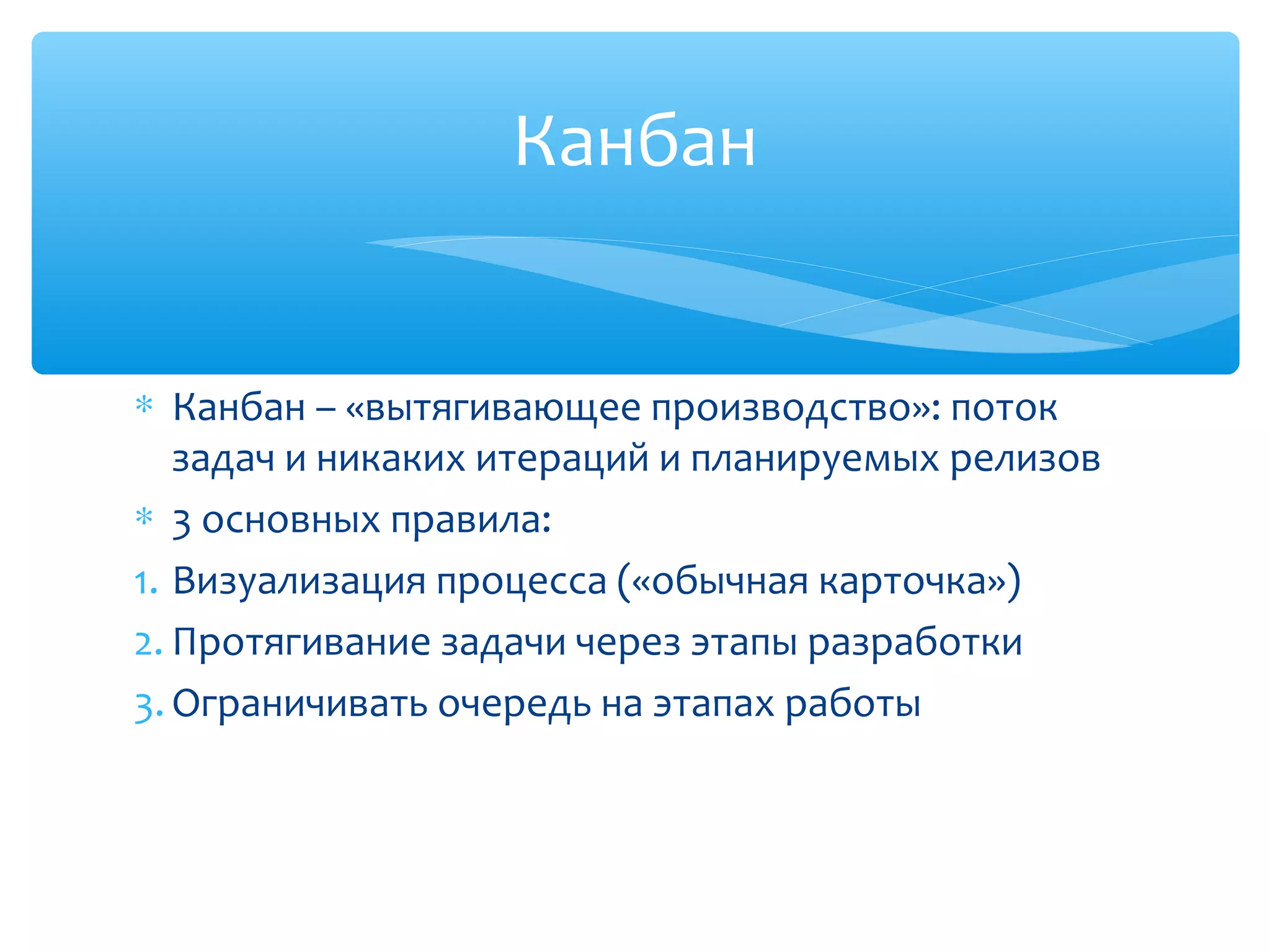 Канбан

* Канбан – «вытягивающее производство»: поток задач и никаких итераций и планируемых релизов
* 3 основных правила:
1. Визуализация процесса («обычная карточка»)
2. Протягивание задачи через этапы разработки
3. Ограничивать очередь на этапах работы